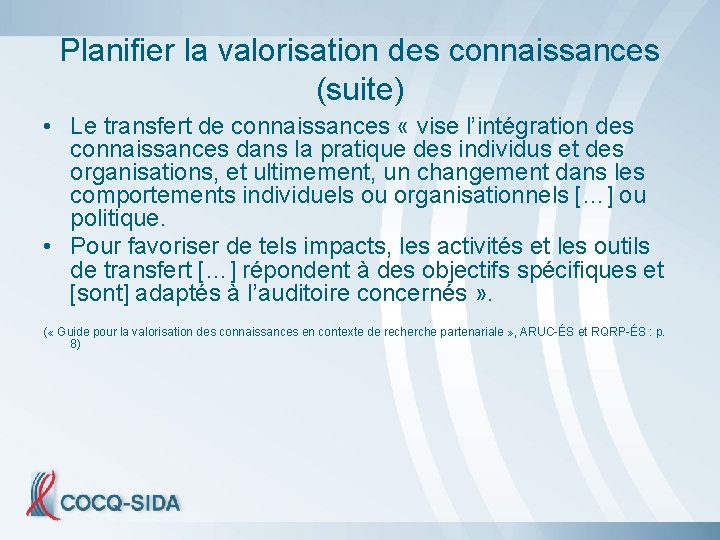 Planifier la valorisation des connaissances (suite)

• Le transfert de connaissances « vise l'intégration des connaissances dans la pratique des individus et des organisations, et ultimement, un changement dans les comportements individuels ou organisationnels [...] ou politique.
• Pour favoriser de tels impacts, les activités et les outils de transfert [...] répondent à des objectifs spécifiques et [sont] adaptés à l'auditoire concernés ».

(« Guide pour la valorisation des connaissances en contexte de recherche partenariale », ARUC-ÉS et RQRP-ÉS : p. 8)

COCQ-SIDA